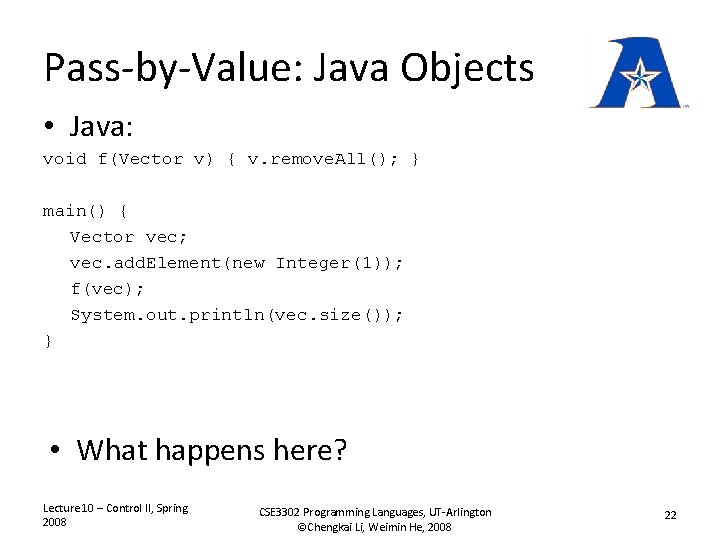 Pass-by-Value: Java Objects

• Java:

void f(Vector v) { v.removeAll(); }

main() {
  Vector vec;
  vec.addElement(new Integer(1));
  f(vec);
  System.out.println(vec.size());
}

• What happens here?

Lecture10 – Control II, Spring 2008

CSE3302 Programming Languages, UT-Arlington
©Chengkai Li, Weimin He, 2008

22